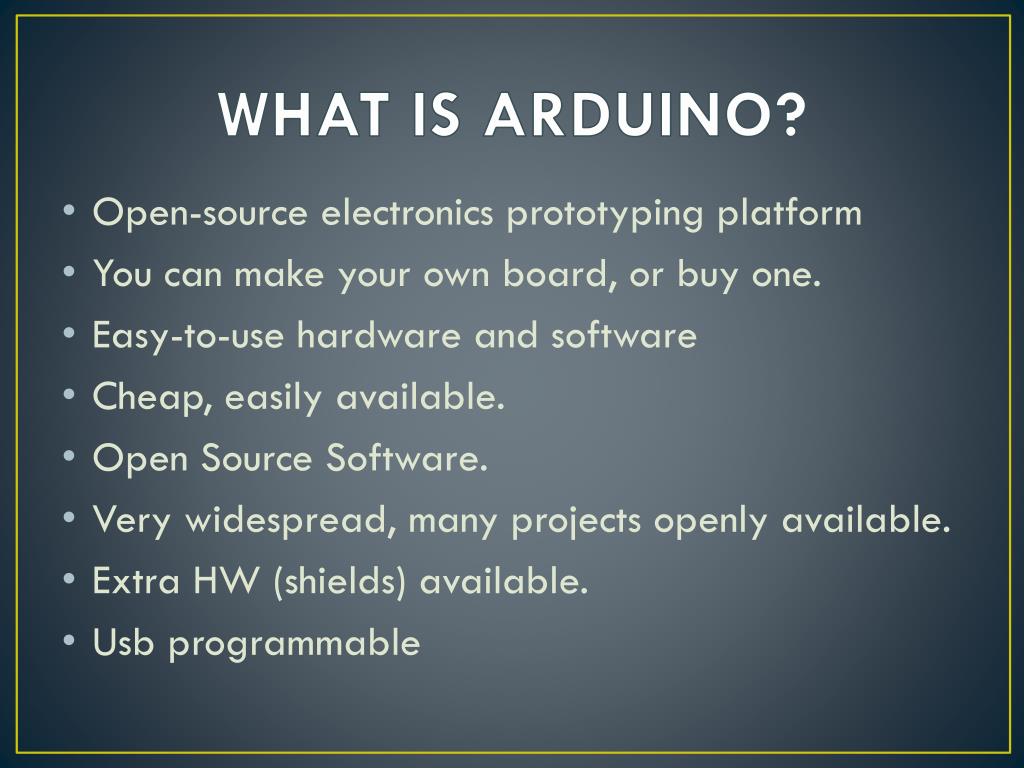 WHAT IS ARDUINO?

• Open-source electronics prototyping platform
• You can make your own board, or buy one.
• Easy-to-use hardware and software
• Cheap, easily available.
• Open Source Software.
• Very widespread, many projects openly available.
• Extra HW (shields) available.
• Usb programmable